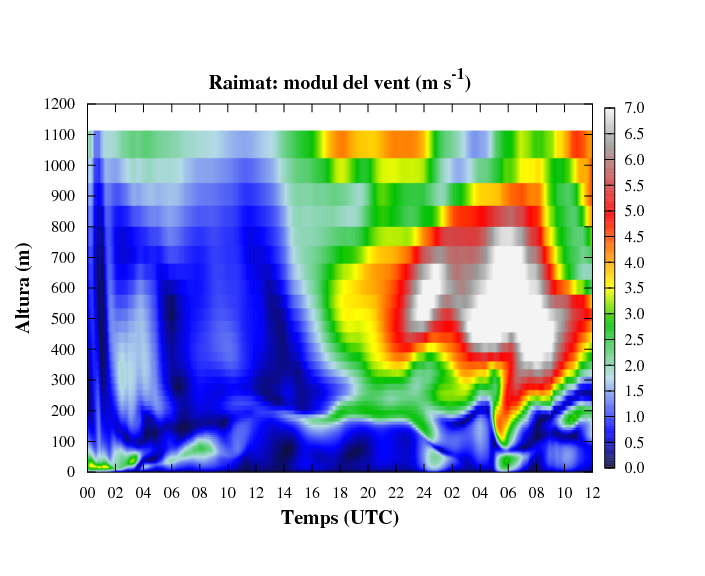 Raimat: modul del vent (m s$^{-1}$)

1200
1100
1000
900
800
700
600
500
400
300
200
100
0

Altura (m)

00 02 04 06 08 10 12 14 16 18 20 22 24 02 04 06 08 10 12

Temps (UTC)

7.0
6.5
6.0
5.5
5.0
4.5
4.0
3.5
3.0
2.5
2.0
1.5
1.0
0.5
0.0